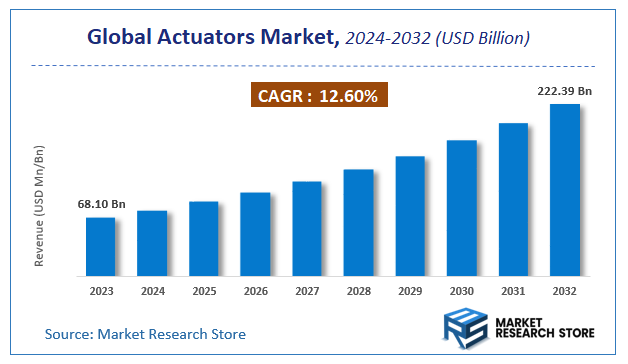 Global Actuators Market, 2024-2032 (USD Billion)

CAGR : 12.60%

222.39 Bn

68.10 Bn

Revenue (USD Mn/Bn)

2023 2024 2025 2026 2027 2028 2029 2030 2031 2032

Source: Market Research Store

MARKET RESEARCH STORE